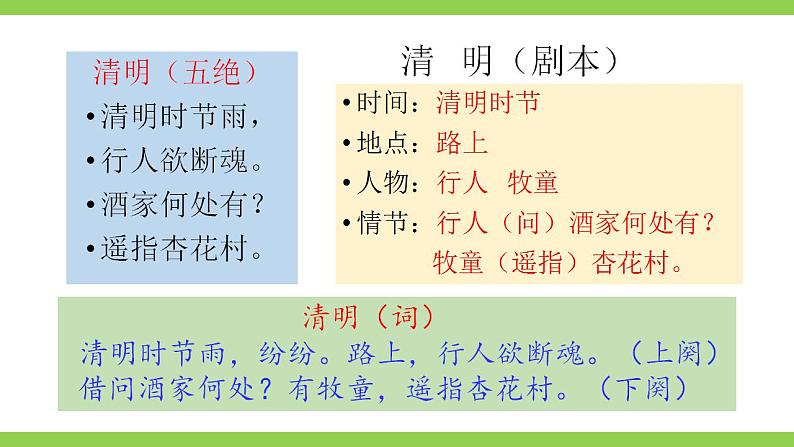 清明（五绝）
•清明时节雨，
•行人欲断魂。
•酒家何处有？
•遥指杏花村。

清　明（剧本）
•时间：清明时节
•地点：路上
•人物：行人　牧童
•情节：行人（问）酒家何处有？
牧童（遥指）杏花村。

清明（词）
清明时节雨，纷纷。路上，行人欲断魂。（上阕）
借问酒家何处？有牧童，遥指杏花村。（下阕）